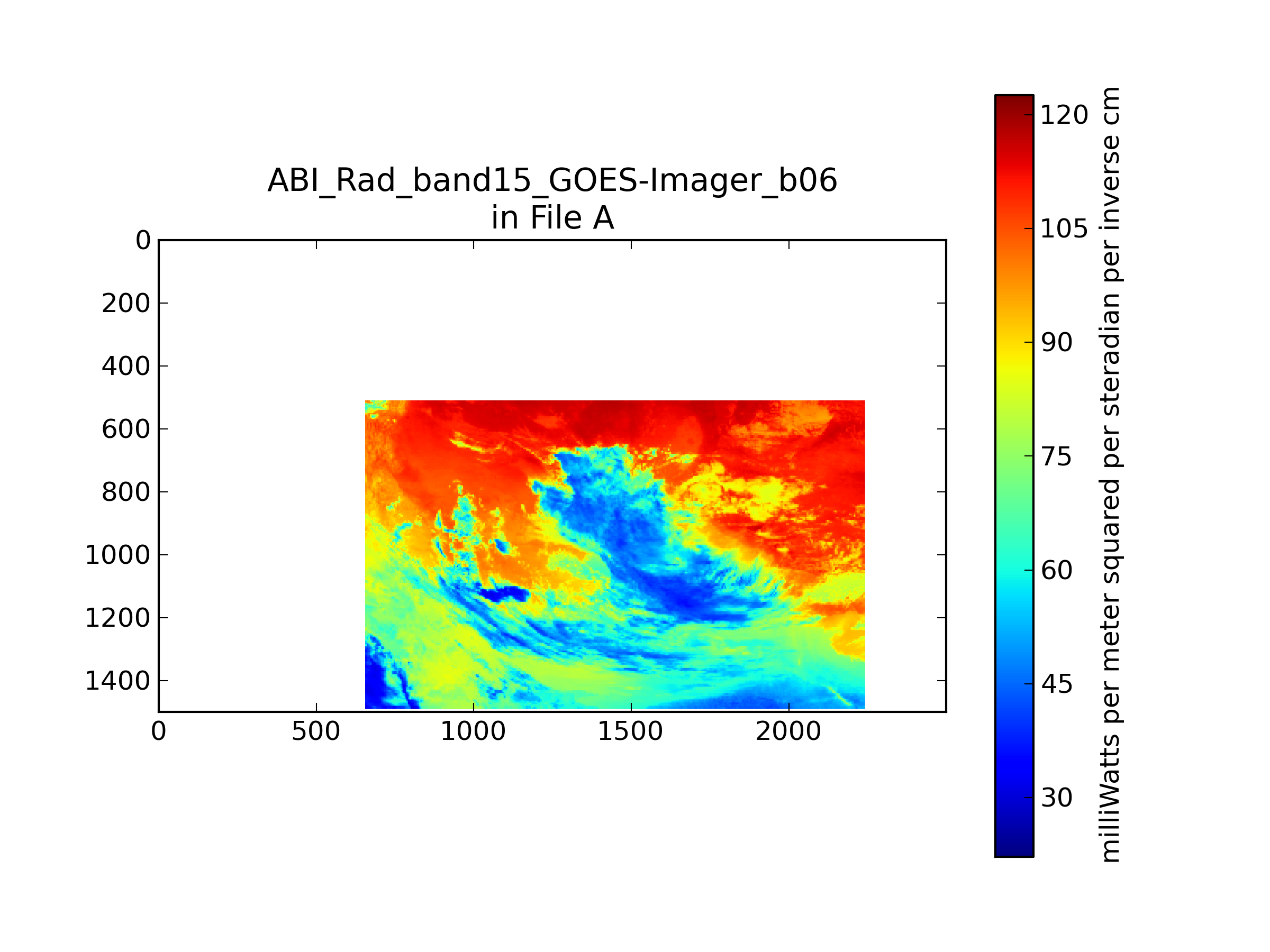 ABI_Rad_band15_GOES-Imager_b06
in File A

0
200
400
600
800
1000
1200
1400

0
500
1000
1500
2000

120
105
90
75
60
45
30

milliWatts per meter squared per steradian per inverse cm